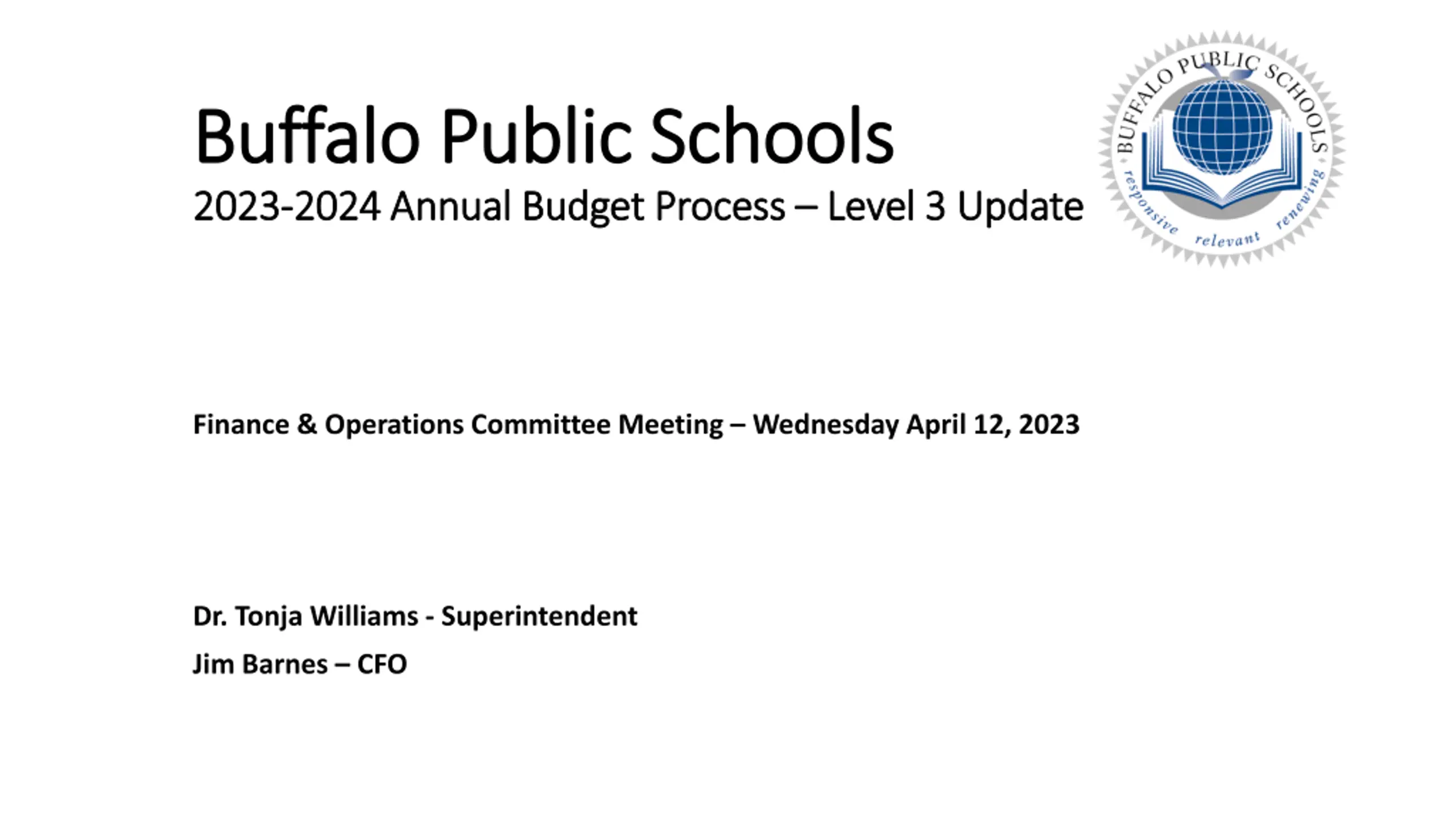 Buffalo Public Schools
2023-2024 Annual Budget Process – Level 3 Update

BUFFALO PUBLIC SCHOOLS
responsive relevant renewing

Finance & Operations Committee Meeting – Wednesday April 12, 2023

Dr. Tonja Williams - Superintendent
Jim Barnes – CFO